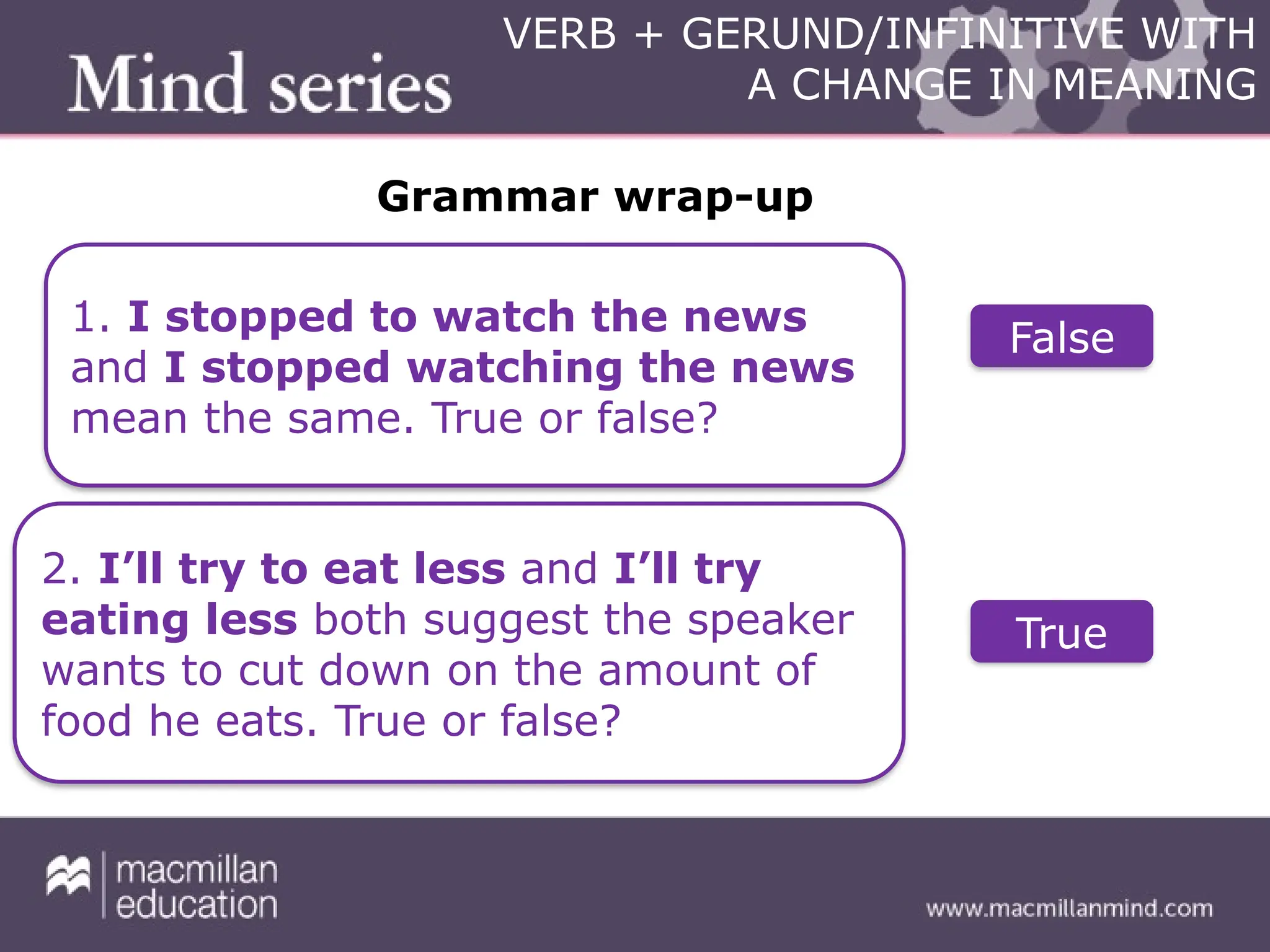 Mind series

VERB + GERUND/INFINITIVE WITH A CHANGE IN MEANING

Grammar wrap-up

1. I stopped to watch the news and I stopped watching the news mean the same. True or false?

False

2. I'll try to eat less and I'll try eating less both suggest the speaker wants to cut down on the amount of food he eats. True or false?

True

macmillan education

www.macmillanmind.com